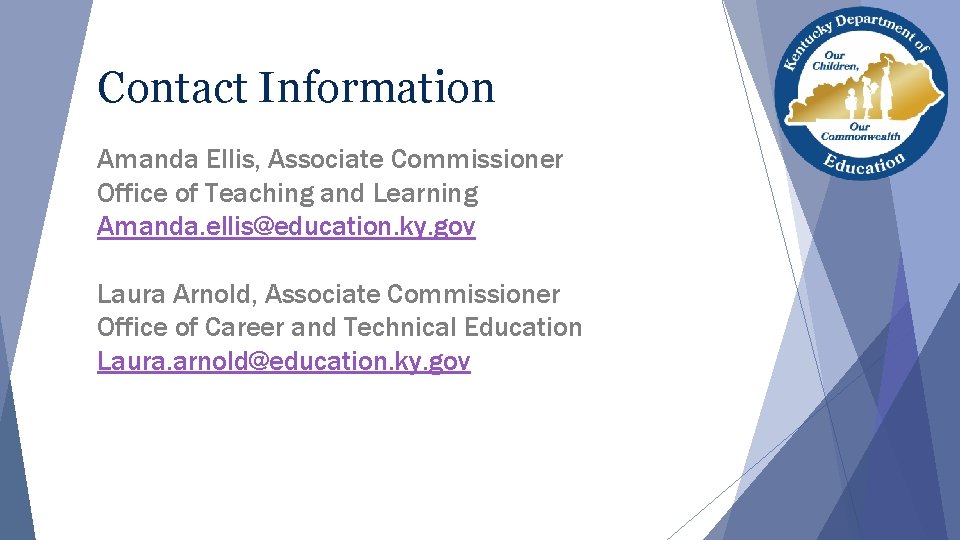 Contact Information

Amanda Ellis, Associate Commissioner
Office of Teaching and Learning
Amanda.ellis@education.ky.gov

Laura Arnold, Associate Commissioner
Office of Career and Technical Education
Laura.arnold@education.ky.gov

Kentucky Department of Education
Our Children, Our Commonwealth